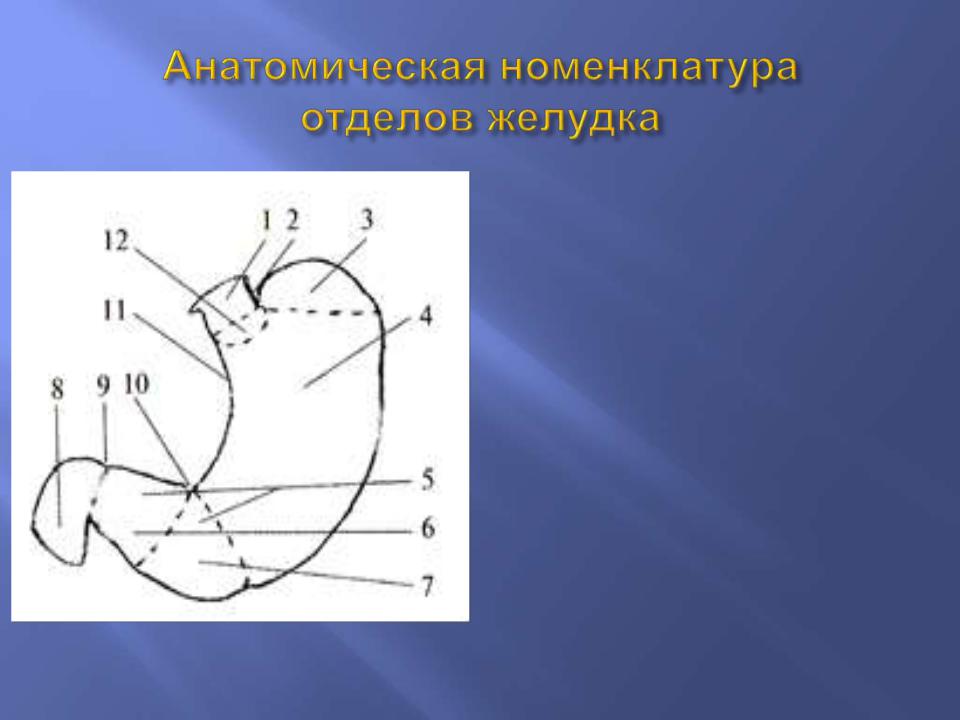 Анатомическая номенклатура отделов желудка

1 2 3
12
11
4
8 9 10
5
6
7